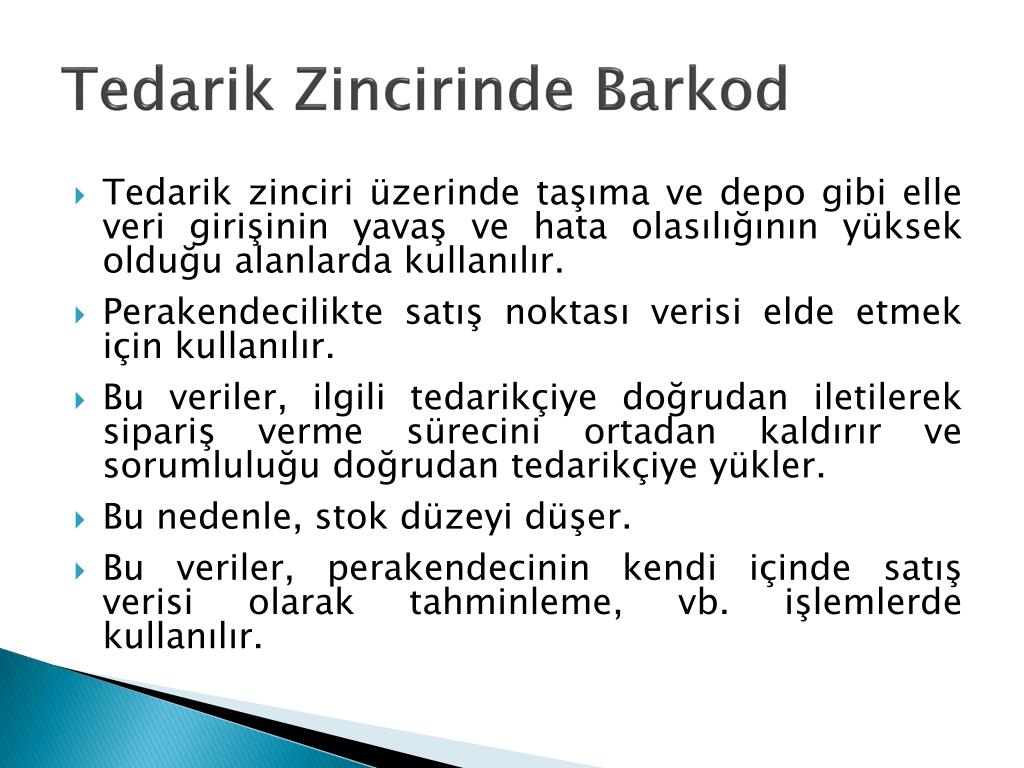 Tedarik Zincirinde Barkod

Tedarik zinciri üzerinde taşıma ve depo gibi elle veri girişinin yavaş ve hata olasılığının yüksek olduğu alanlarda kullanılır.

Perakendecilikte satış noktası verisi elde etmek için kullanılır.

Bu veriler, ilgili tedarikçiye doğrudan iletilerek sipariş verme sürecini ortadan kaldırır ve sorumluluğu doğrudan tedarikçiye yükler.

Bu nedenle, stok düzeyi düşer.

Bu veriler, perakendecinin kendi içinde satış verisi olarak tahminleme, vb. işlemlerde kullanılır.